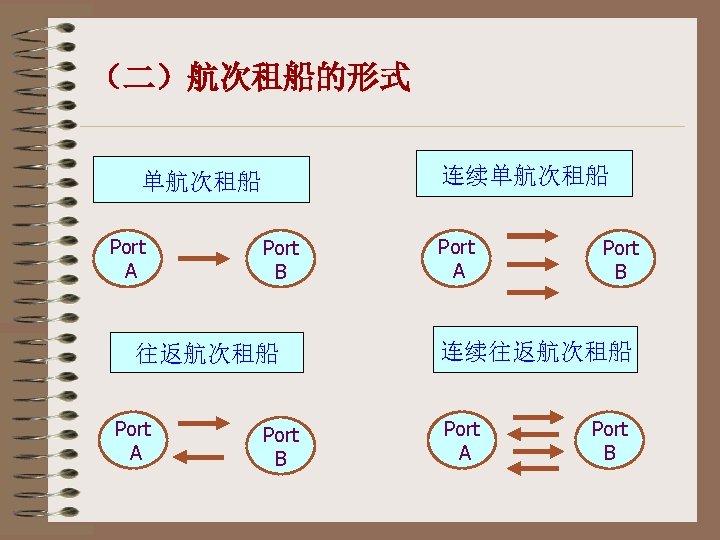 （二）航次租船的形式

单航次租船

Port A

Port B

连续单航次租船

Port A

Port B

往返航次租船

Port A

Port B

连续往返航次租船

Port A

Port B